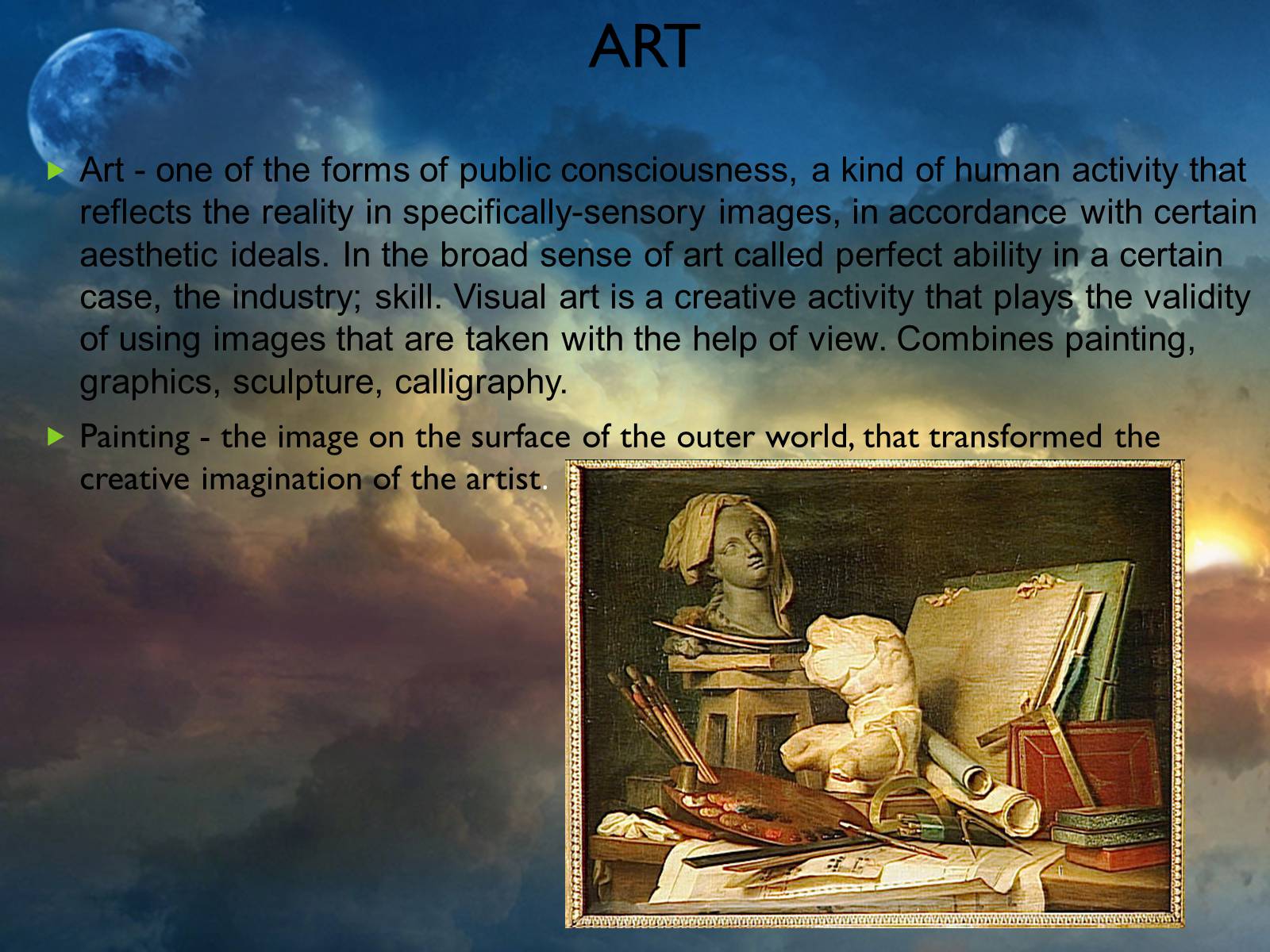 ART

Art - one of the forms of public consciousness, a kind of human activity that reflects the reality in specifically-sensory images, in accordance with certain aesthetic ideals. In the broad sense of art called perfect ability in a certain case, the industry; skill. Visual art is a creative activity that plays the validity of using images that are taken with the help of view. Combines painting, graphics, sculpture, calligraphy.

Painting - the image on the surface of the outer world, that transformed the creative imagination of the artist.